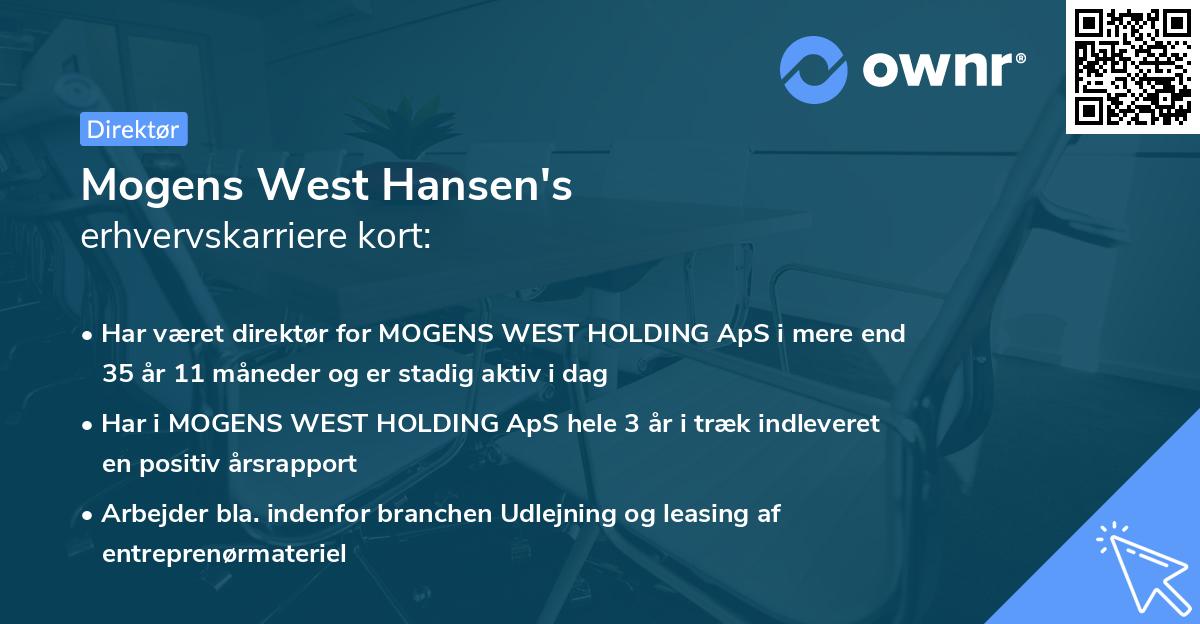 ownr®

Direktør

Mogens West Hansen's
erhvervskarriere kort:

• Har været direktør for MOGENS WEST HOLDING ApS i mere end 35 år 11 måneder og er stadig aktiv i dag

• Har i MOGENS WEST HOLDING ApS hele 3 år i træk indleveret en positiv årsrapport

• Arbejder bla. indenfor branchen Udlejning og leasing af entreprenørmateriel